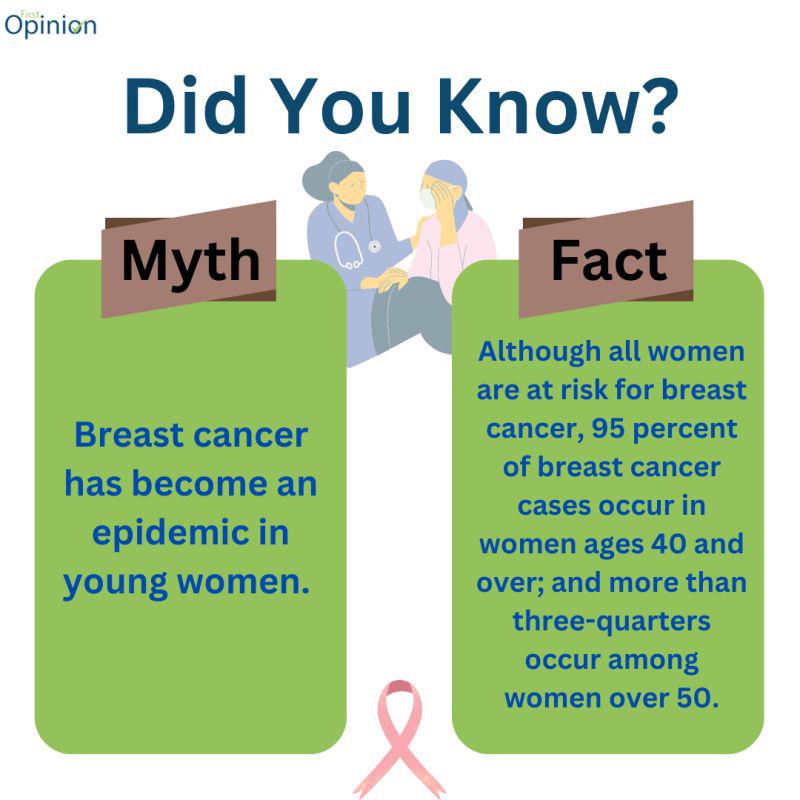 First Opinion

Did You Know?

Myth

Breast cancer has become an epidemic in young women.

Fact

Although all women are at risk for breast cancer, 95 percent of breast cancer cases occur in women ages 40 and over; and more than three-quarters occur among women over 50.